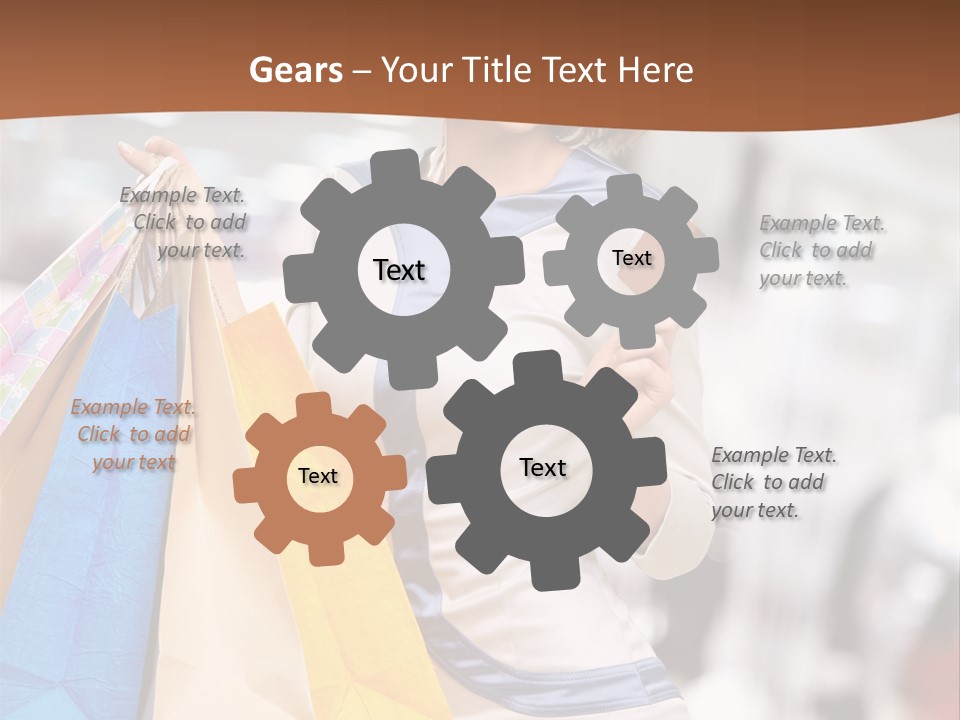 Gears – Your Title Text Here

Example Text. Click to add your text.

Text

Text

Example Text. Click to add your text.

Example Text. Click to add your text

Text

Text

Example Text. Click to add your text.